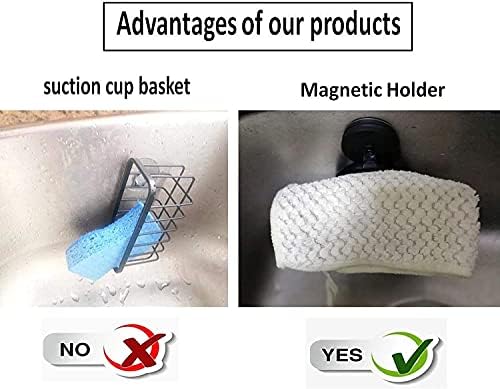 Advantages of our products

suction cup basket

Magnetic Holder

NO

YES